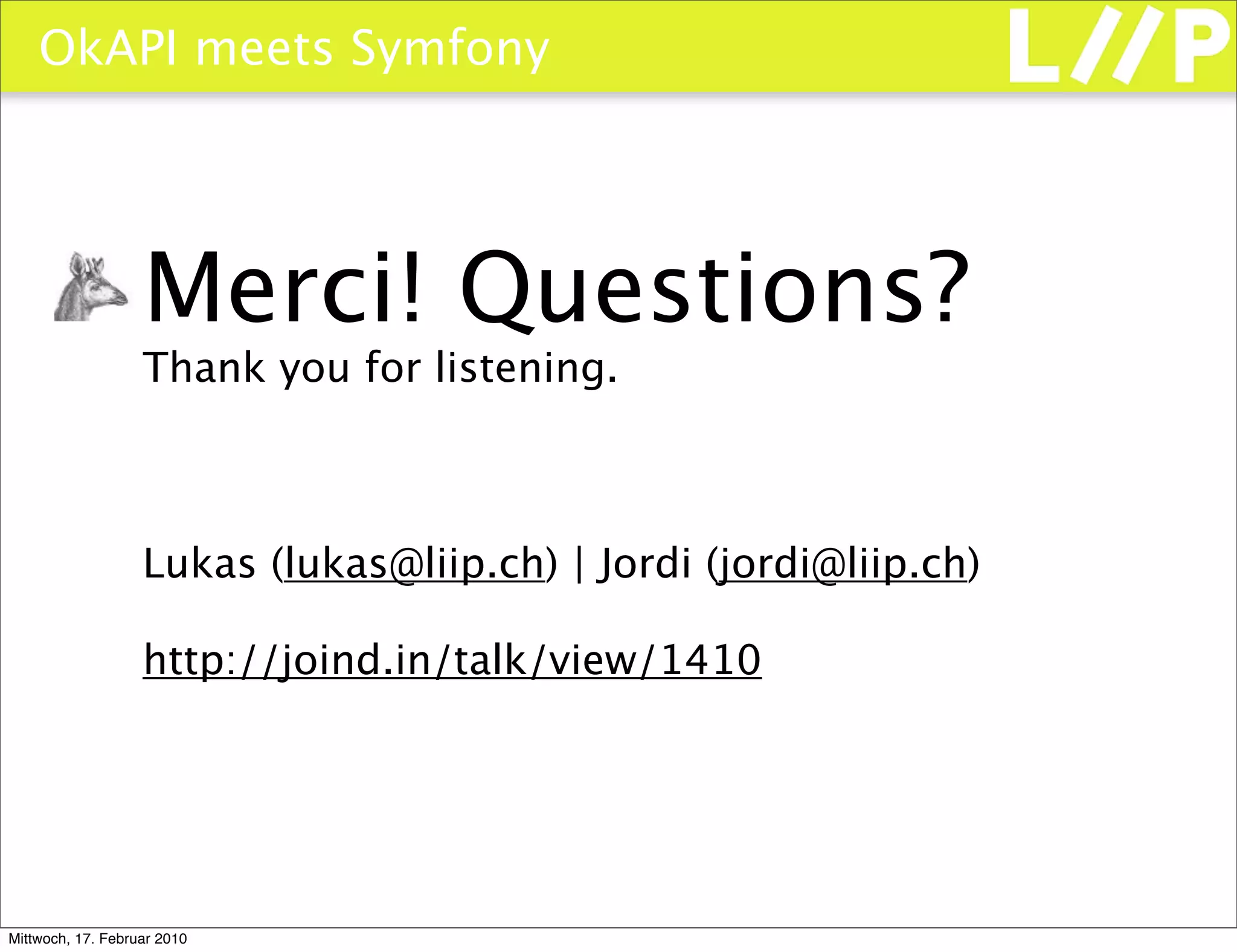 OkAPI meets Symfony

L//P

Merci! Questions?
Thank you for listening.

Lukas (lukas@liip.ch) | Jordi (jordi@liip.ch)

http://joind.in/talk/view/1410

Mittwoch, 17. Februar 2010